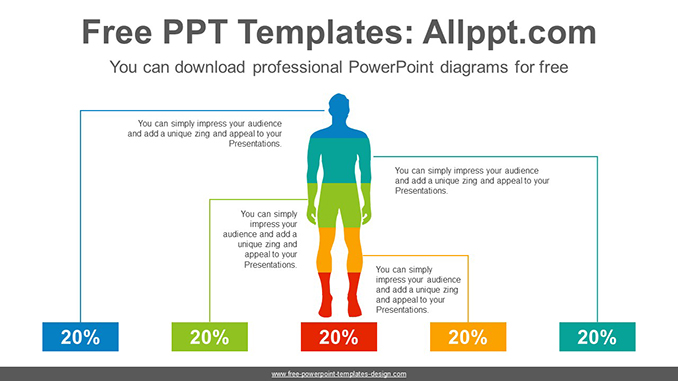 Free PPT Templates: Allppt.com

You can download professional PowerPoint diagrams for free

You can simply impress your audience and add a unique zing and appeal to your Presentations.

You can simply impress your audience and add a unique zing and appeal to your Presentations.

You can simply impress your audience and add a unique zing and appeal to your Presentations.

You can simply impress your audience and add a unique zing and appeal to your Presentations.

20%

20%

20%

20%

20%

www.free-powerpoint-templates-design.com